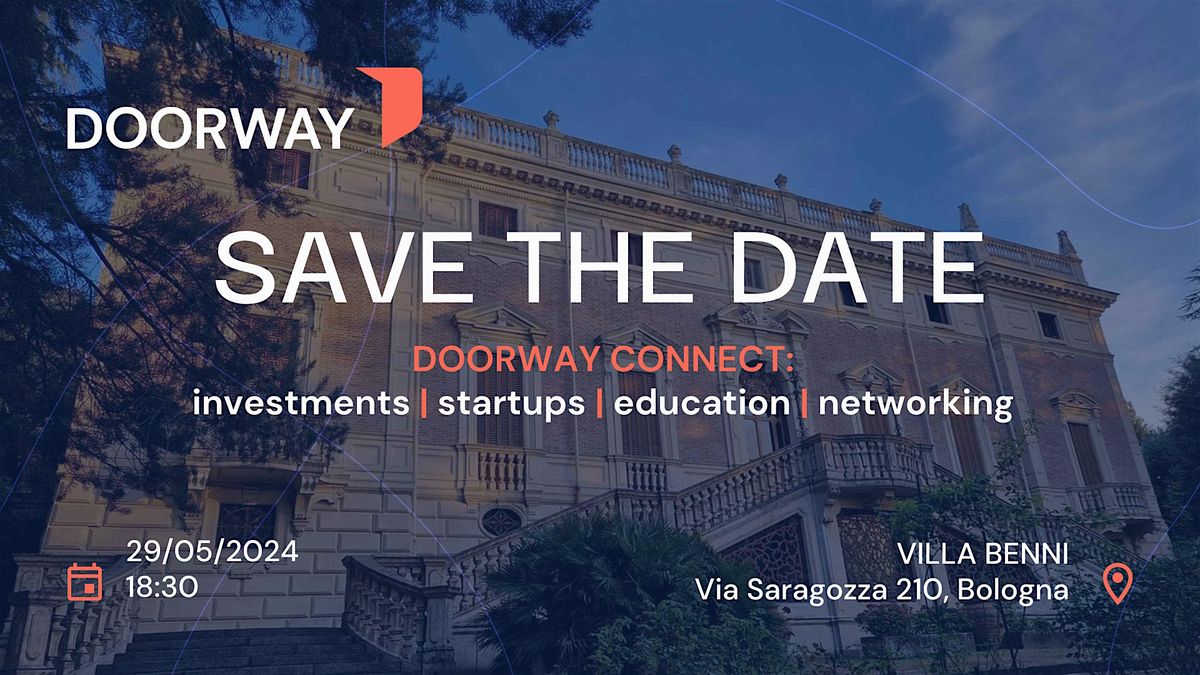 DOORWAY

SAVE THE DATE

DOORWAY CONNECT:
investments | startups | education | networking

29/05/2024
18:30

VILLA BENNI
Via Saragozza 210, Bologna